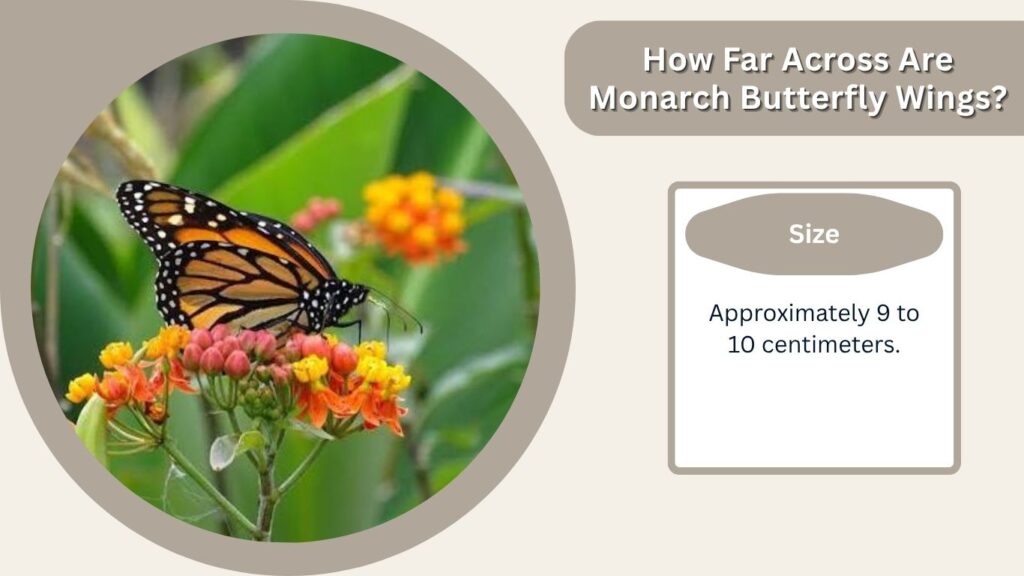 How Far Across Are Monarch Butterfly Wings?

Size

Approximately 9 to 10 centimeters.